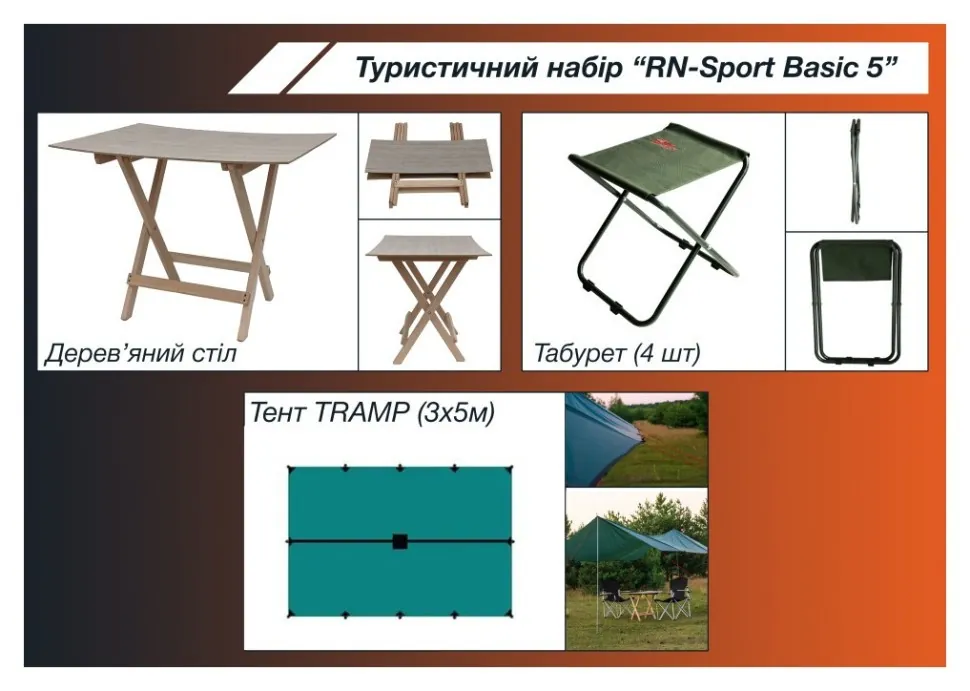 Туристичний набір “RN-Sport Basic 5”

Дерев’яний стіл

Табурет (4 шт)

Тент TRAMP (3х5м)